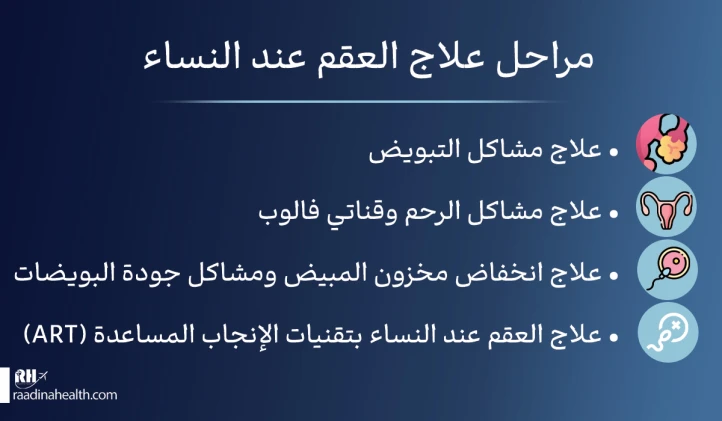 مراحل علاج العقم عند النساء

• علاج مشاكل التبويض

• علاج مشاكل الرحم وقناتي فالوب

• علاج انخفاض مخزون المبيض ومشاكل جودة البويضات

• علاج العقم عند النساء بتقنيات الإنجاب المساعدة (ART)

RH
raadinahealth.com